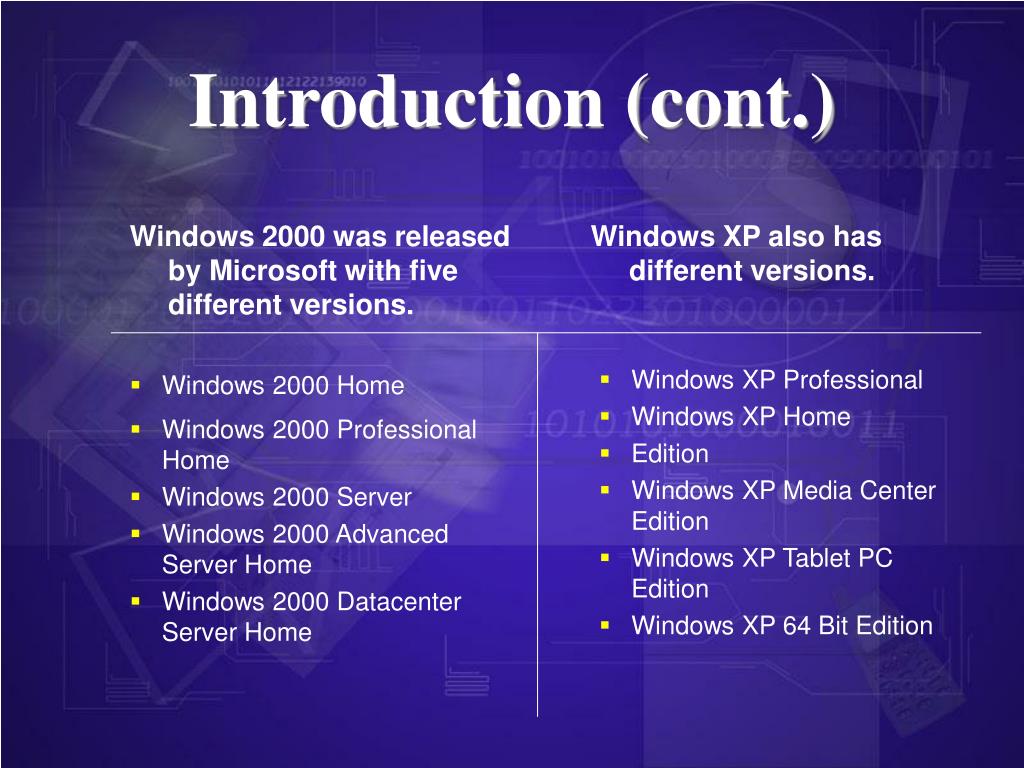 Introduction (cont.)

Windows 2000 was released by Microsoft with five different versions.

- Windows 2000 Home
- Windows 2000 Professional Home
- Windows 2000 Server
- Windows 2000 Advanced Server Home
- Windows 2000 Datacenter Server Home

Windows XP also has different versions.

- Windows XP Professional
- Windows XP Home
- Edition
- Windows XP Media Center Edition
- Windows XP Tablet PC Edition
- Windows XP 64 Bit Edition